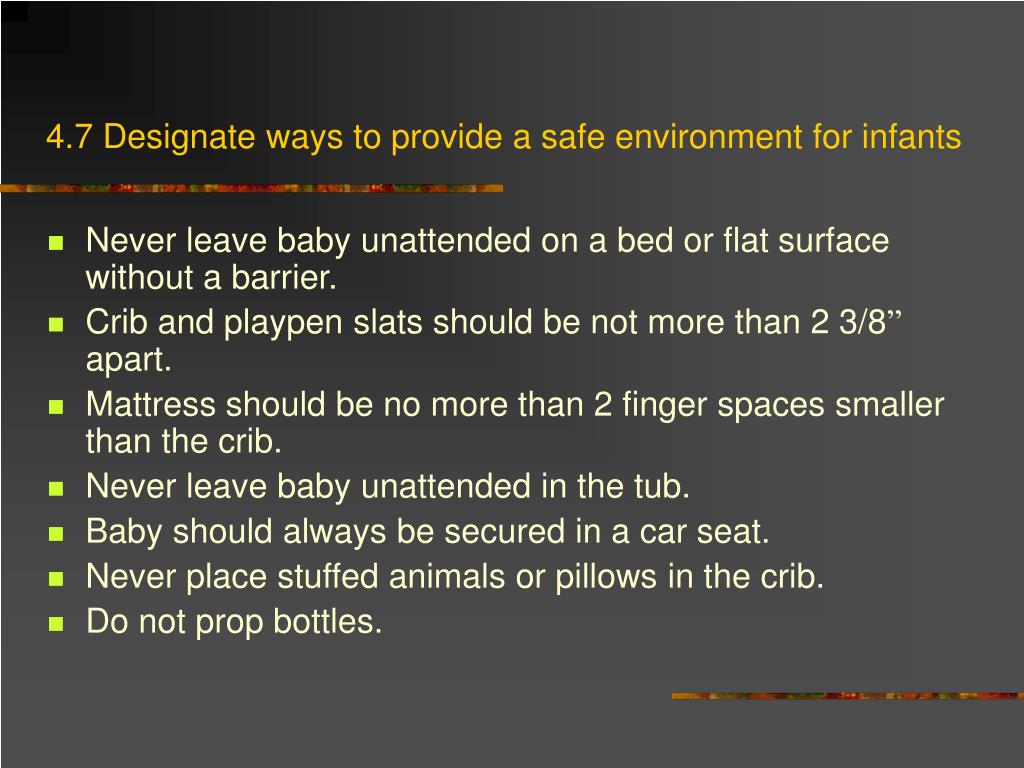 4.7 Designate ways to provide a safe environment for infants

- Never leave baby unattended on a bed or flat surface without a barrier.
- Crib and playpen slats should be not more than 2 3/8” apart.
- Mattress should be no more than 2 finger spaces smaller than the crib.
- Never leave baby unattended in the tub.
- Baby should always be secured in a car seat.
- Never place stuffed animals or pillows in the crib.
- Do not prop bottles.